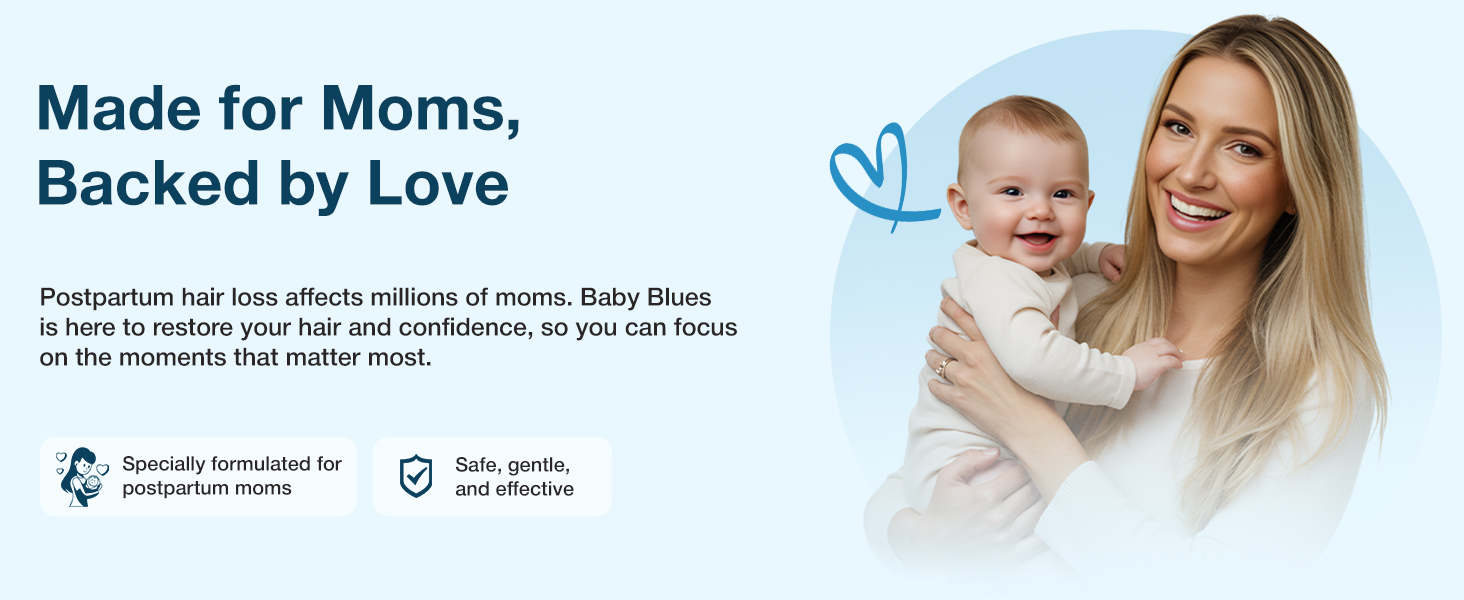 Made for Moms, Backed by Love

Postpartum hair loss affects millions of moms. Baby Blues is here to restore your hair and confidence, so you can focus on the moments that matter most.

Specially formulated for postpartum moms

Safe, gentle, and effective